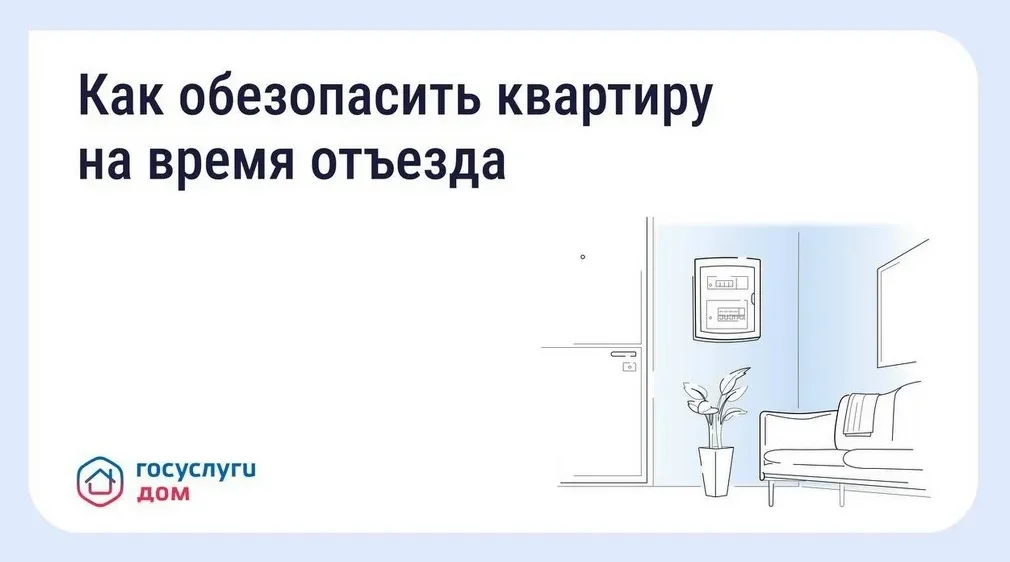 Как обезопасить квартиру на время отъезда

госуслуги
дом